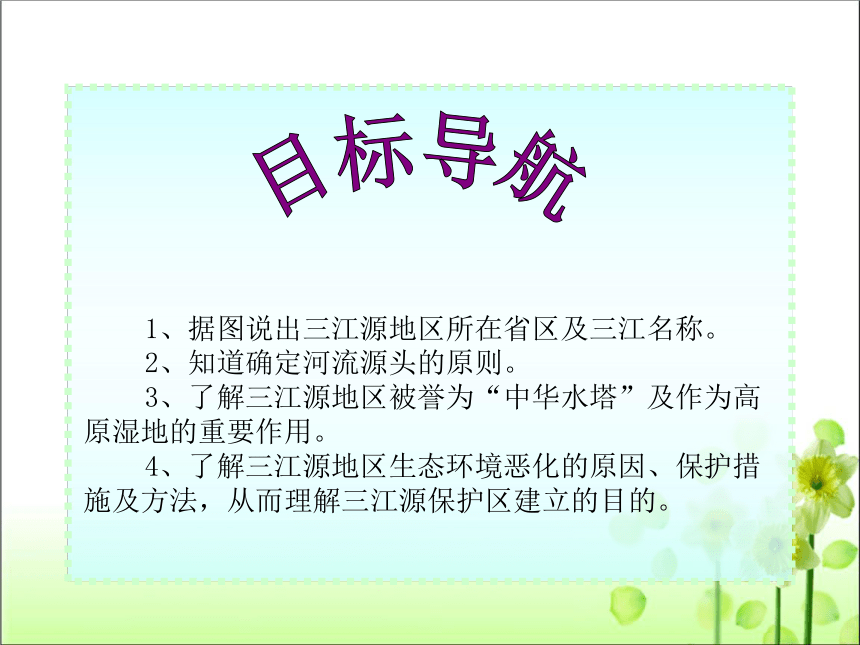 目标导航

1、据图说出三江源地区所在省区及三江名称。

2、知道确定河流源头的原则。

3、了解三江源地区被誉为“中华水塔”及作为高原湿地的重要作用。

4、了解三江源地区生态环境恶化的原因、保护措施及方法，从而理解三江源保护区建立的目的。